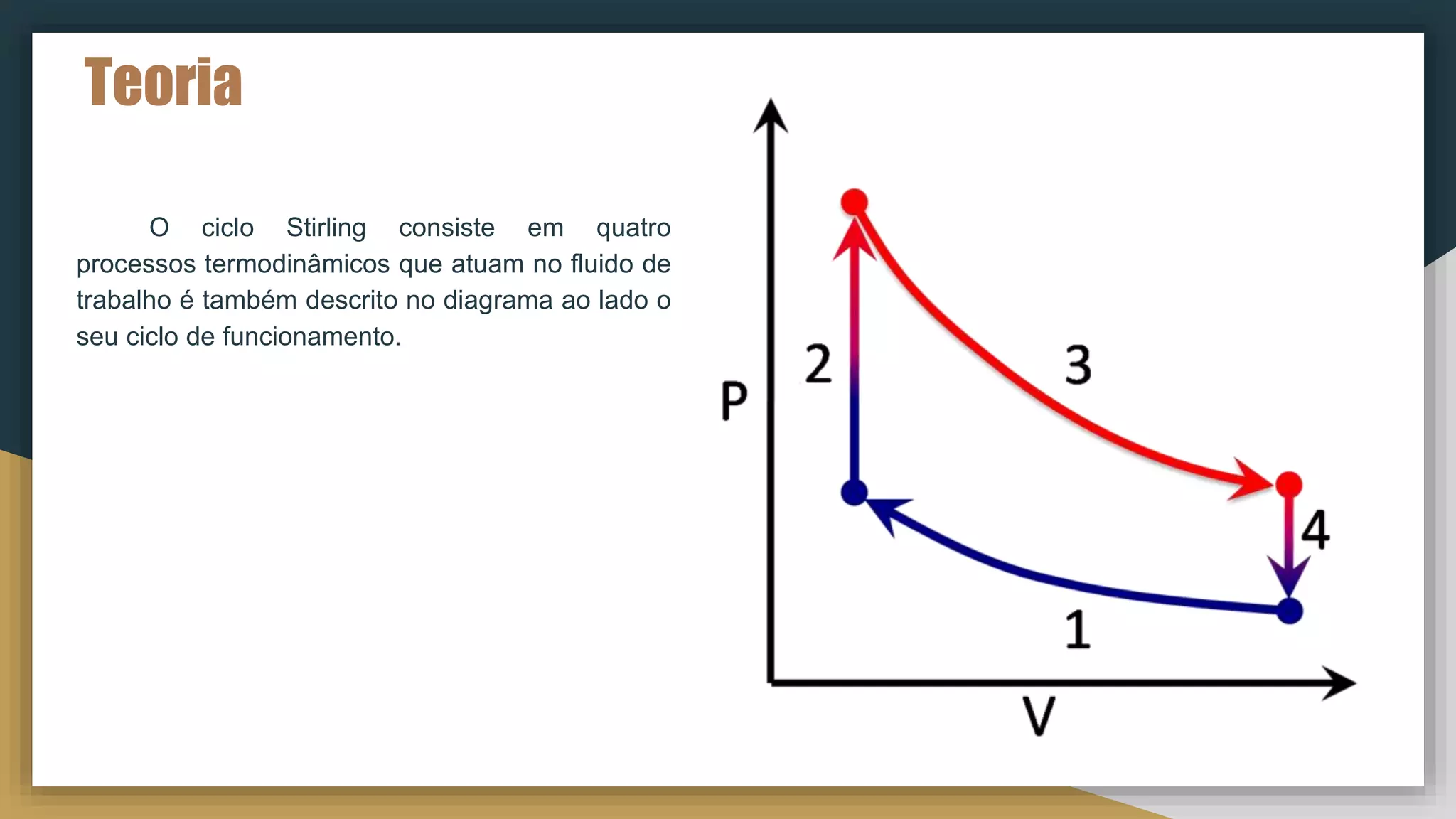 Teoria

O ciclo Stirling consiste em quatro processos termodinâmicos que atuam no fluido de trabalho é também descrito no diagrama ao lado o seu ciclo de funcionamento.

P

2

3

4

1

V